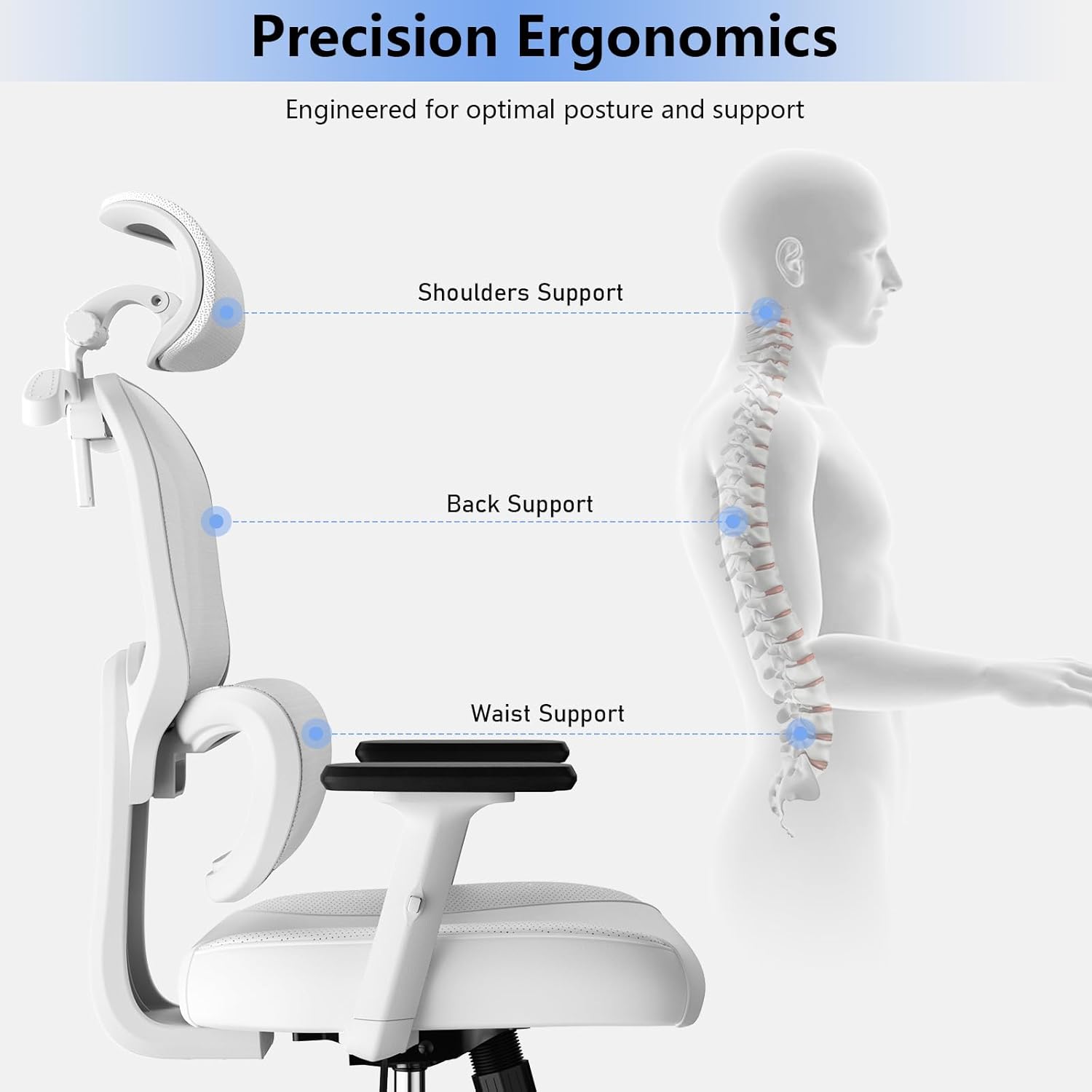 Precision Ergonomics

Engineered for optimal posture and support

Shoulders Support

Back Support

Waist Support